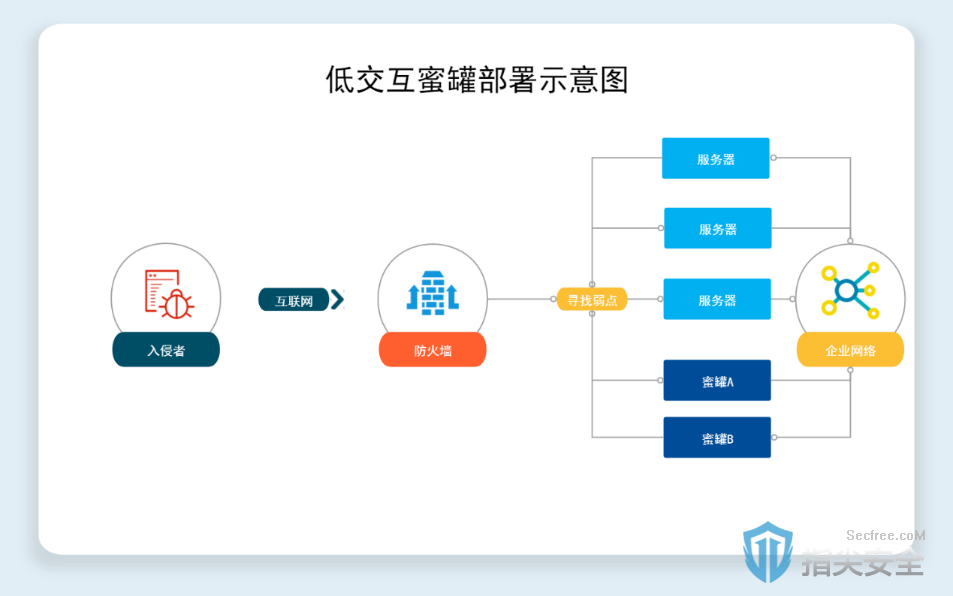 低交互蜜罐部署示意图

入侵者

互联网

防火墙

寻找弱点

服务器

服务器

服务器

蜜罐A

蜜罐B

企业网络

Secfree.coM
指尖安全